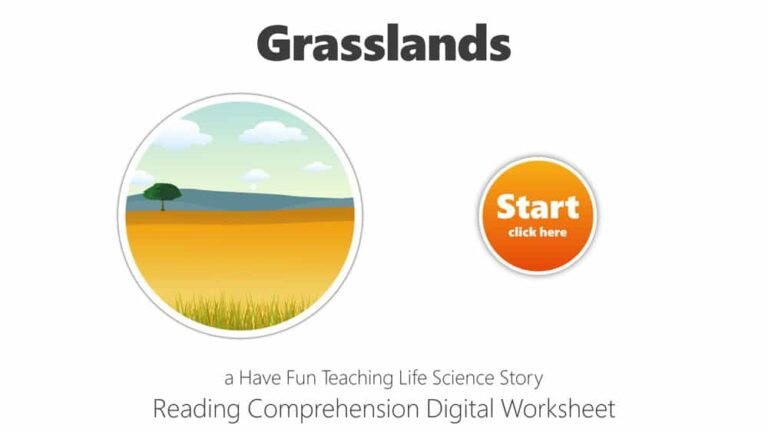 Grasslands

Start
click here

a Have Fun Teaching Life Science Story
Reading Comprehension Digital Worksheet